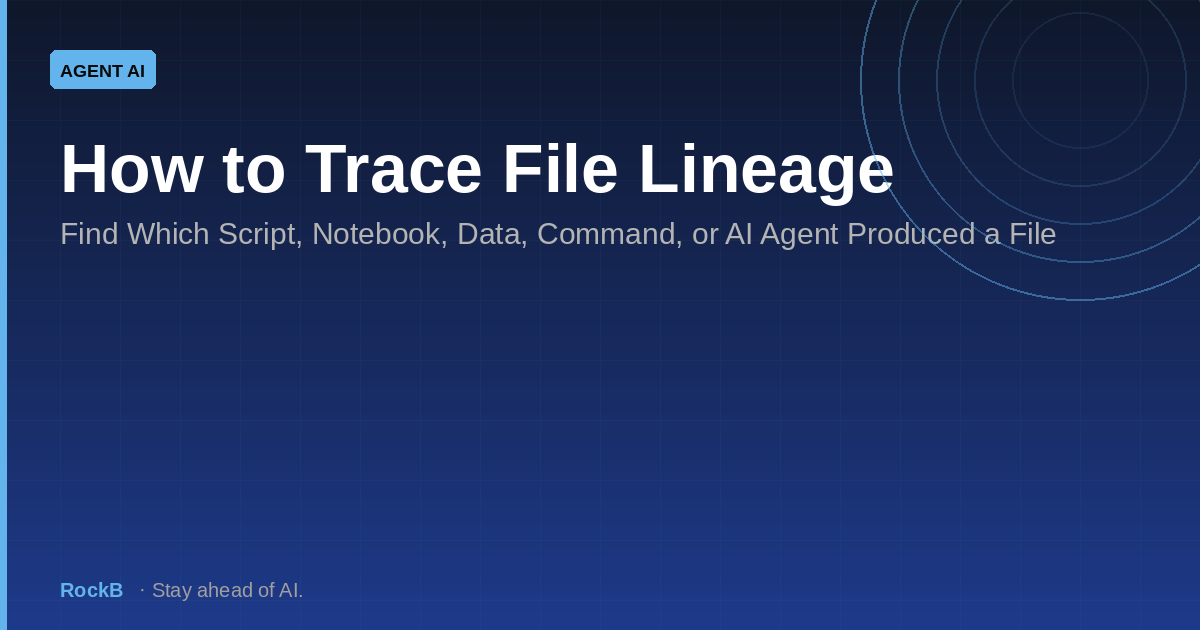 AGENT AI

How to Trace File Lineage

Find Which Script, Notebook, Data, Command, or AI Agent Produced a File

RockB · Stay ahead of AI.